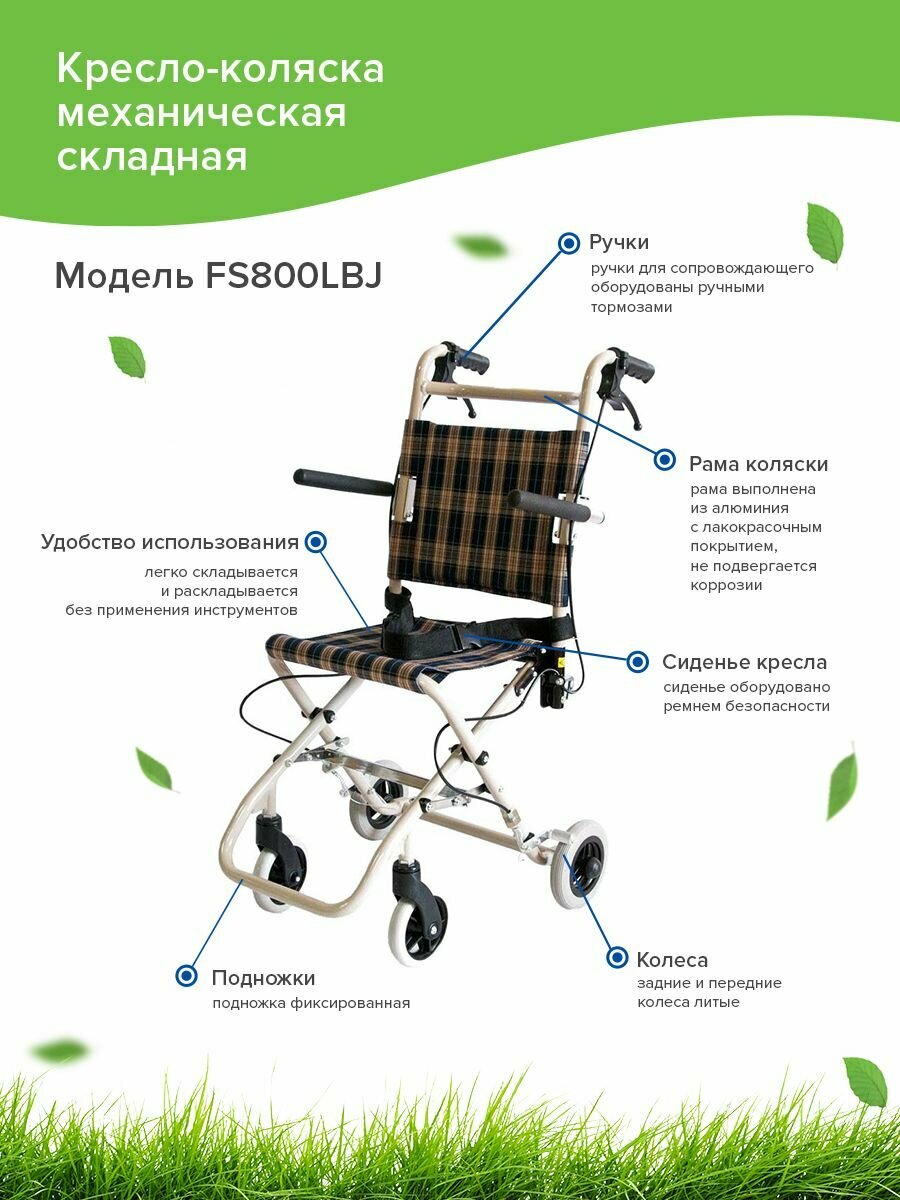 Кресло-коляска механическая складная

Модель FS800LBJ

Ручки
ручки для сопровождающего оборудованы ручными тормозами

Рама коляски
рама выполнена из алюминия с лакокрасочным покрытием, не подвергается коррозии

Удобство использования
легко складывается и раскладывается без применения инструментов

Сиденье кресла
сиденье оборудовано ремнем безопасности

Подножки
подножка фиксированная

Колеса
задние и передние колеса литые